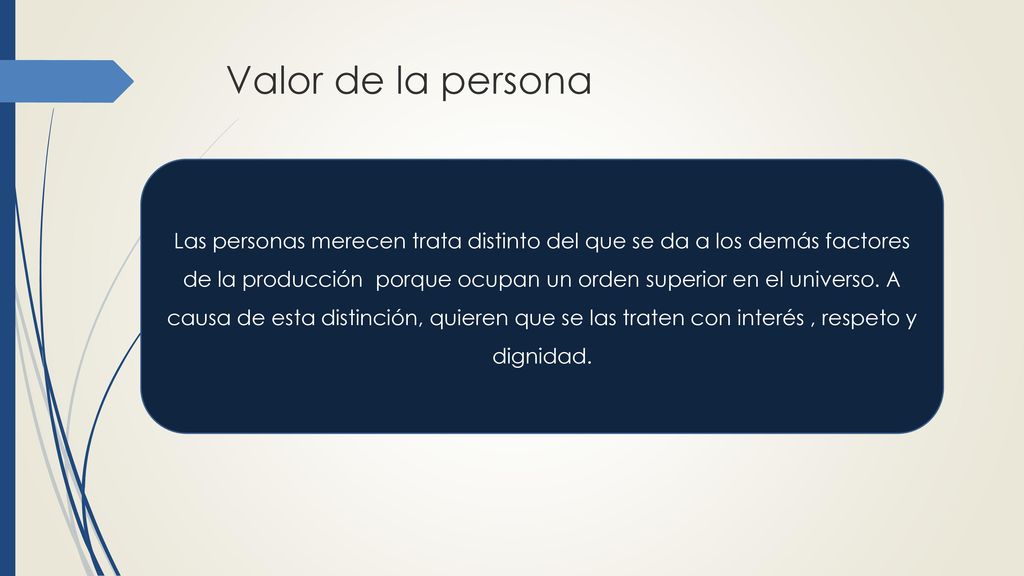 Valor de la persona

Las personas merecen trata distinto del que se da a los demás factores de la producción  porque ocupan un orden superior en el universo. A causa de esta distinción, quieren que se las traten con interés , respeto y dignidad.